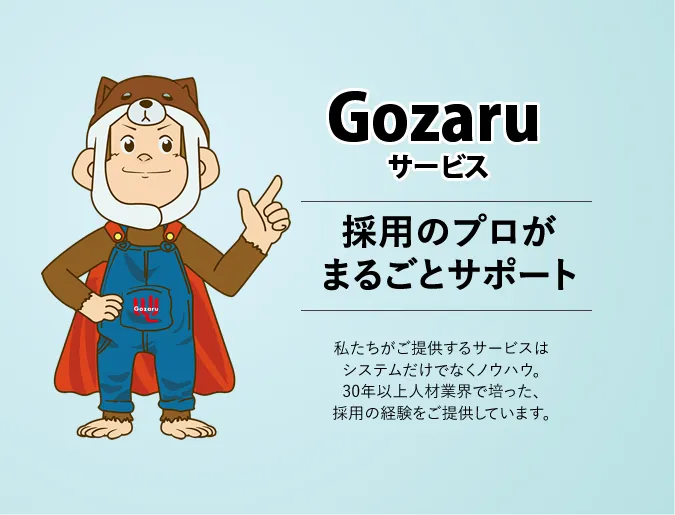 Gozaru

Gozaru
サービス

採用のプロが
まるごとサポート

私たちがご提供するサービスは
システムだけでなくノウハウ。
30年以上人材業界で培った、
採用の経験をご提供しています。